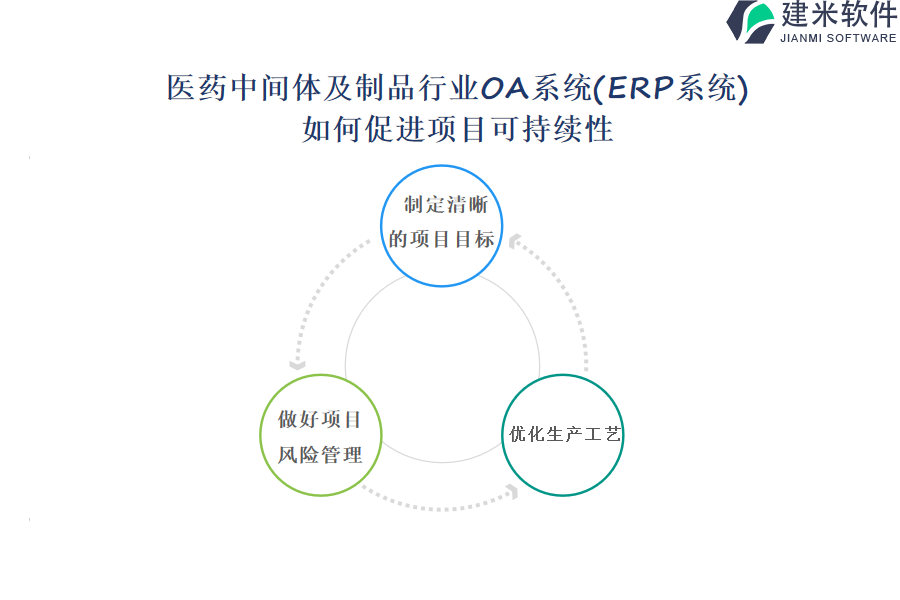 建米软件
JIANMI SOFTWARE

医药中间体及制品行业OA系统(ERP系统)如何促进项目可持续性

制定清晰的项目目标

做好项目风险管理

优化生产工艺